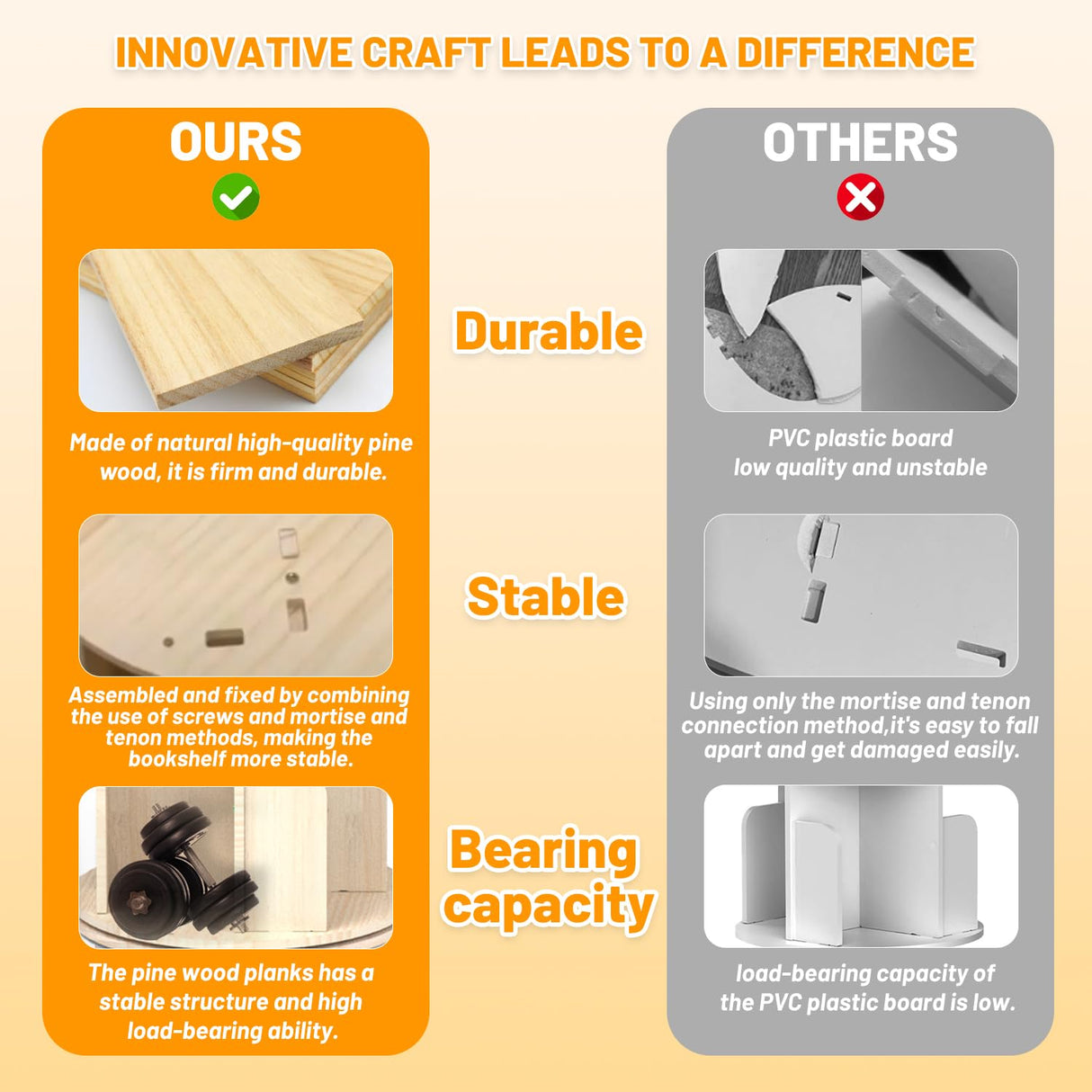 INNOVATIVE CRAFT LEADS TO A DIFFERENCE

OURS

Made of natural high-quality pine wood, it is firm and durable.

Assembled and fixed by combining the use of screws and mortise and tenon methods, making the bookshelf more stable.

The pine wood planks has a stable structure and high load-bearing ability.

Durable

Stable

Bearing capacity

OTHERS

PVC plastic board low quality and unstable

Using only the mortise and tenon connection method,it's easy to fall apart and get damaged easily.

load-bearing capacity of the PVC plastic board is low.